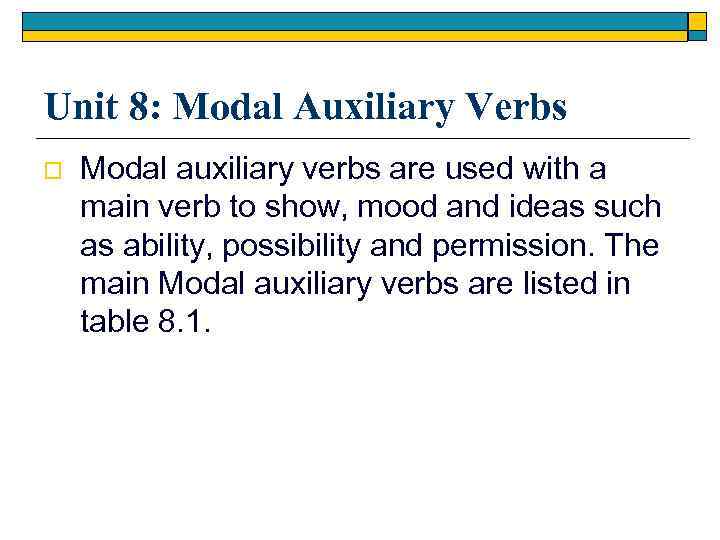 Unit 8: Modal Auxiliary Verbs

Modal auxiliary verbs are used with a main verb to show, mood and ideas such as ability, possibility and permission. The main Modal auxiliary verbs are listed in table 8.1.